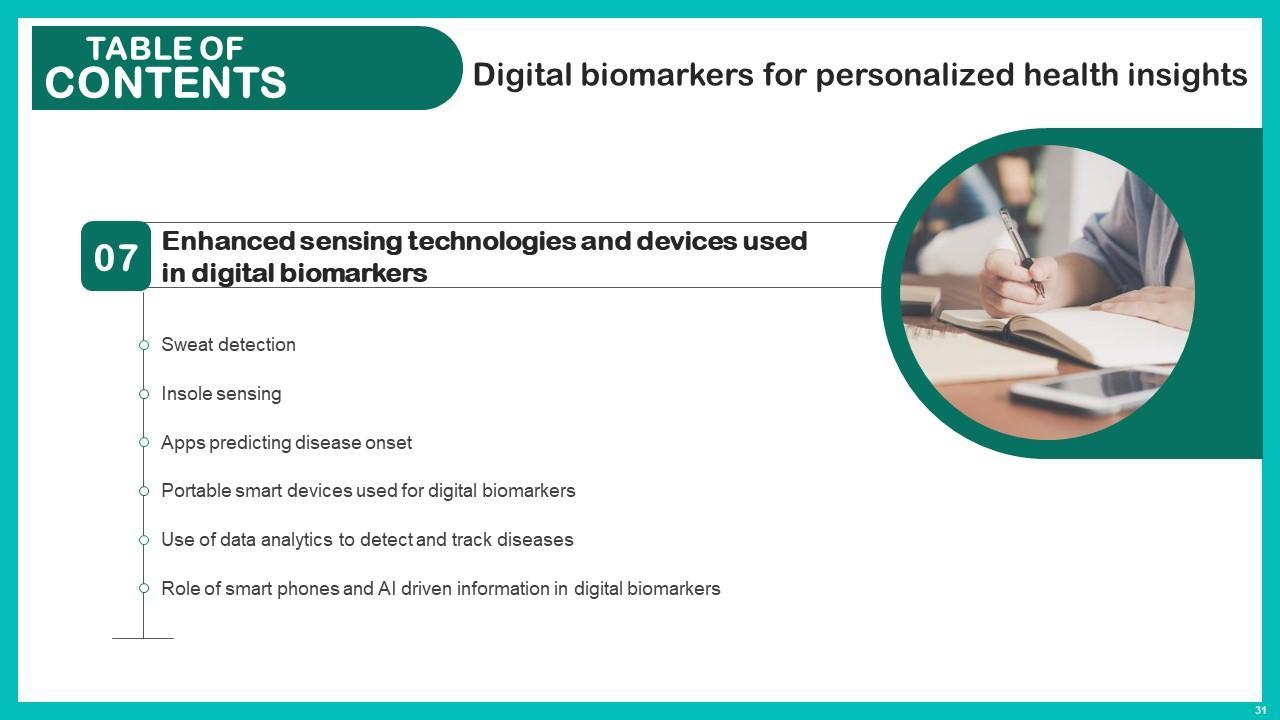 TABLE OF CONTENTS

Digital biomarkers for personalized health insights

07

Enhanced sensing technologies and devices used in digital biomarkers

Sweat detection

Insole sensing

Apps predicting disease onset

Portable smart devices used for digital biomarkers

Use of data analytics to detect and track diseases

Role of smart phones and AI driven information in digital biomarkers

31